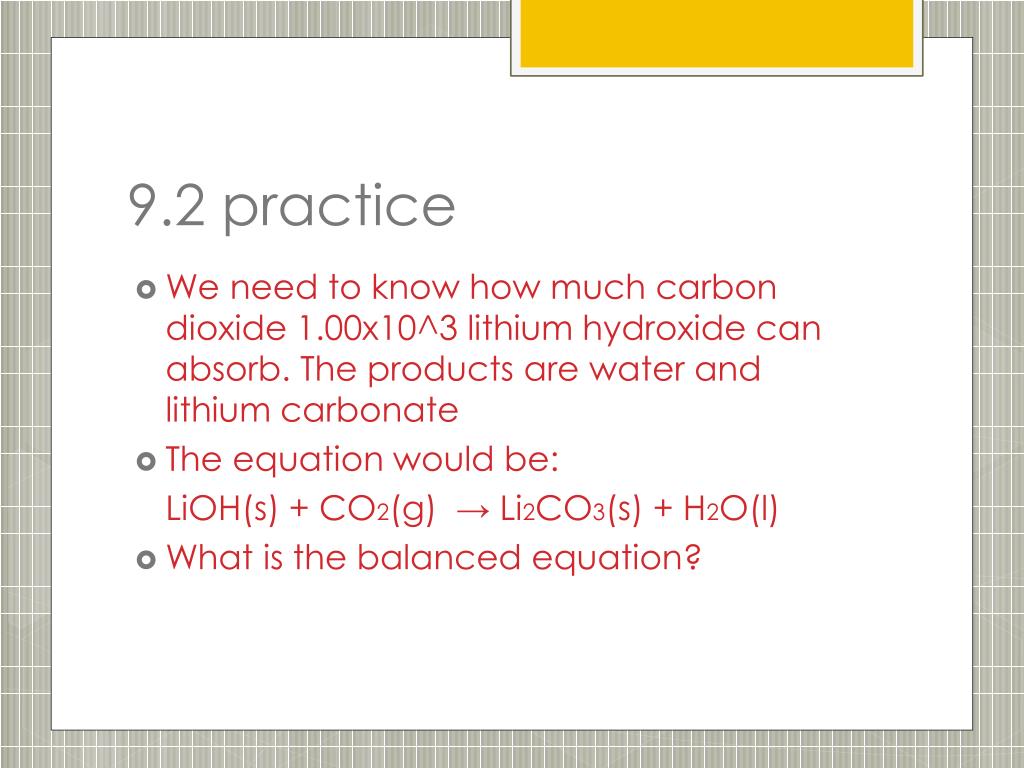 9.2 practice

We need to know how much carbon dioxide 1.00x10^3 lithium hydroxide can absorb. The products are water and lithium carbonate

The equation would be:

$LiOH(s) + CO_2(g) \rightarrow Li_2CO_3(s) + H_2O(l)$

What is the balanced equation?